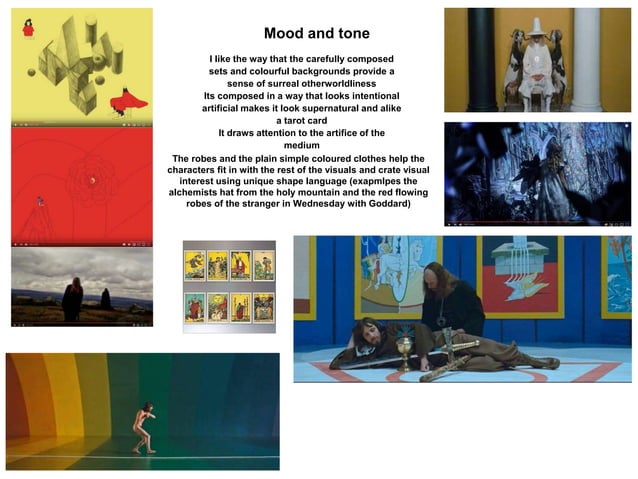 Mood and tone

I like the way that the carefully composed sets and colourful backgrounds provide a sense of surreal otherworldliness
Its composed in a way that looks intentional artificial makes it look supernatural and alike a tarot card
It draws attention to the artifice of the medium
The robes and the plain simple coloured clothes help the characters fit in with the rest of the visuals and crate visual interest using unique shape language (exapmlpes the alchemists hat from the holy mountain and the red flowing robes of the stranger in Wednesday with Goddard)